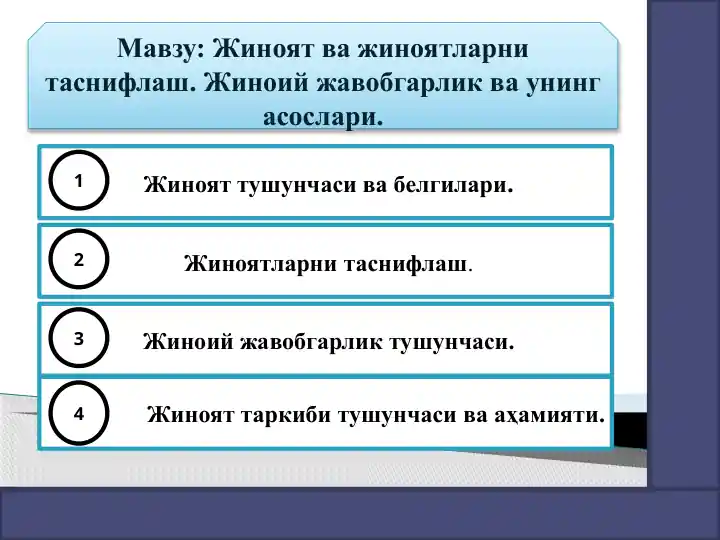 Мавзу: Жиноят ва жиноятларни таснифлаш. Жиноий жавобгарлик ва унинг асослари.

1
Жиноят тушунчаси ва белгилари.

2
Жиноятларни таснифлаш.

3
Жиноий жавобгарлик тушунчаси.

4
Жиноят таркиби тушунчаси ва аҳамияти.